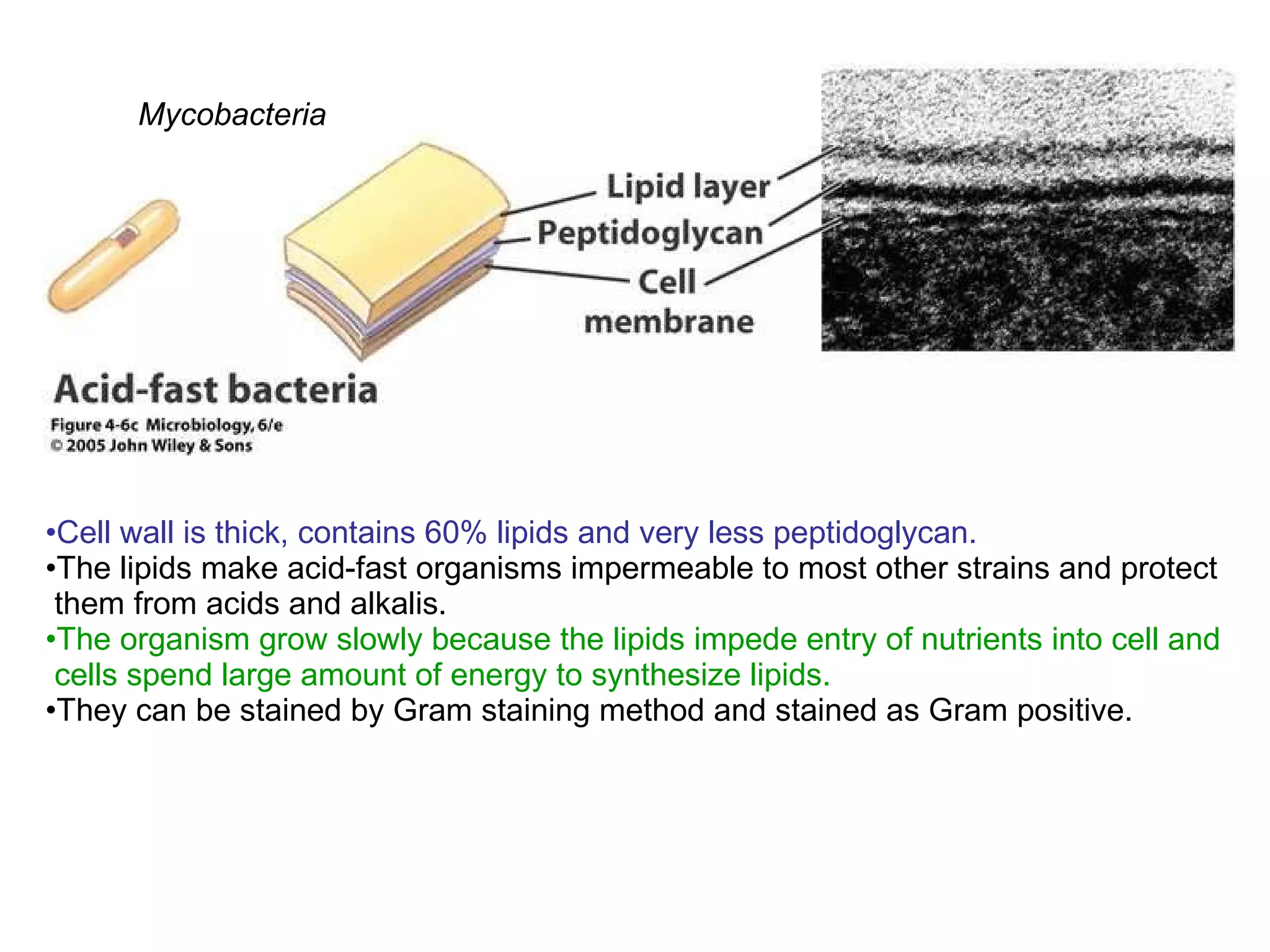 Mycobacteria

Lipid layer
Peptidoglycan
Cell
membrane

Acid-fast bacteria

Figure 4-6c Microbiology, 6/e
© 2005 John Wiley & Sons

• Cell wall is thick, contains 60% lipids and very less peptidoglycan.
• The lipids make acid-fast organisms impermeable to most other strains and protect them from acids and alkalis.
• The organism grow slowly because the lipids impede entry of nutrients into cell and cells spend large amount of energy to synthesize lipids.
• They can be stained by Gram staining method and stained as Gram positive.